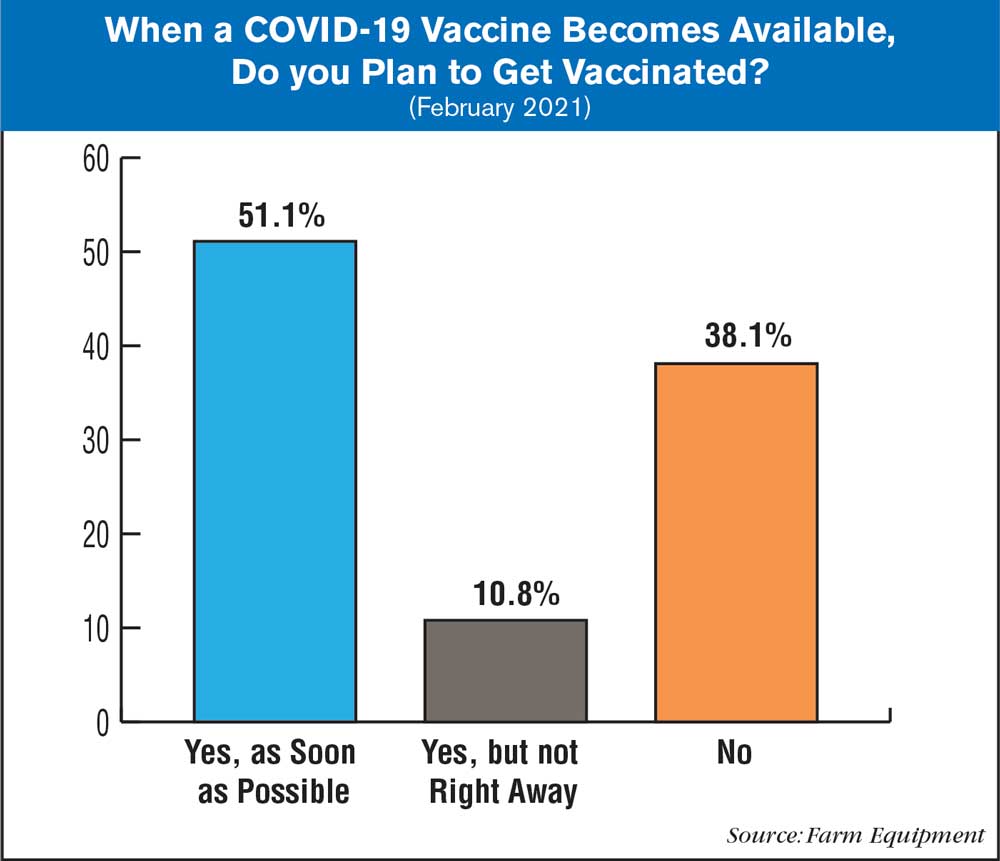 When a COVID-19 Vaccine Becomes Available, Do you Plan to Get Vaccinated?
(February 2021)

60
50
40
30
20
10
0

51.1%
10.8%
38.1%

Yes, as Soon as Possible
Yes, but not Right Away
No

Source: Farm Equipment